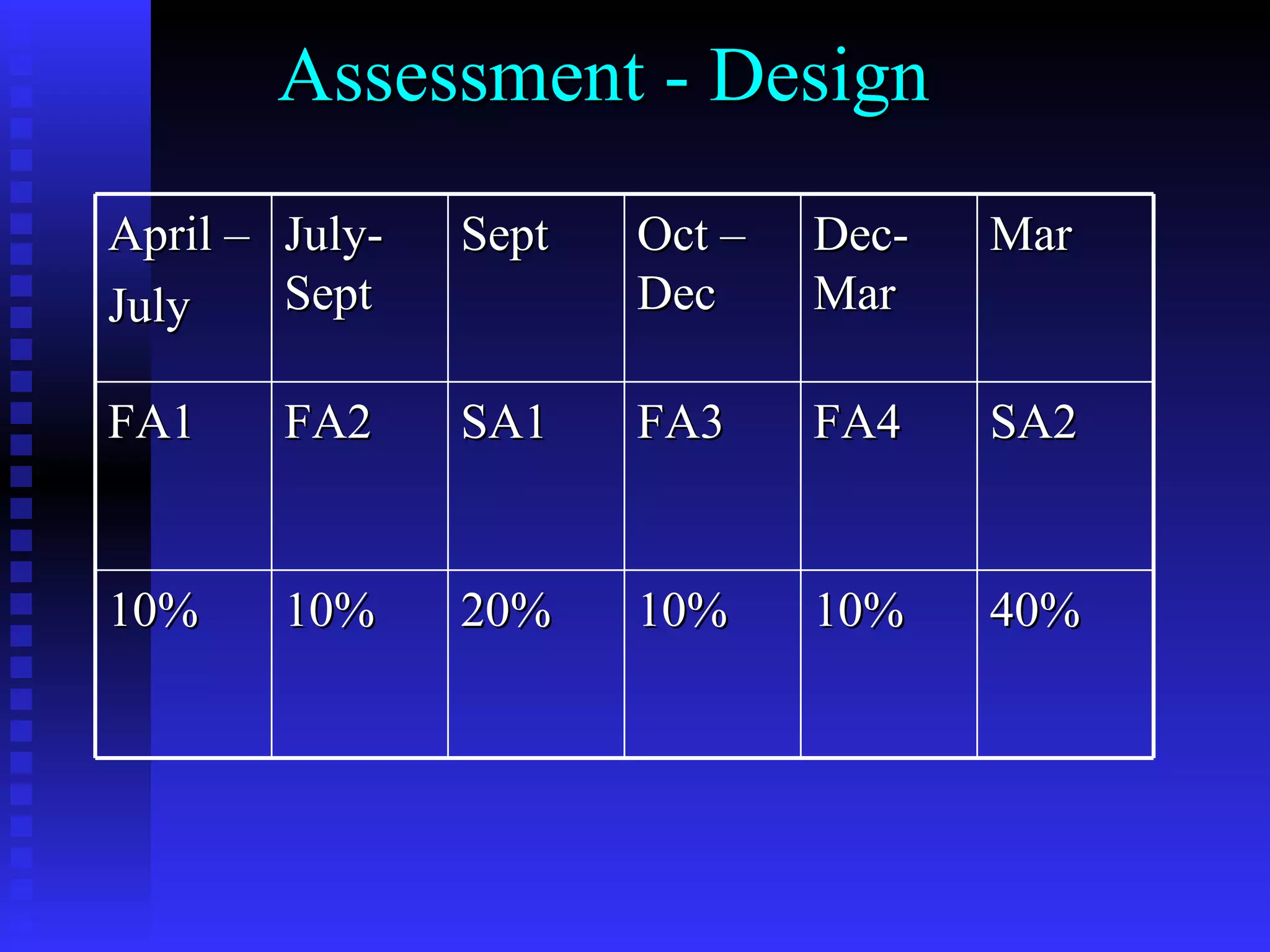 Assessment - Design

| April – July | July-Sept | Sept | Oct – Dec | Dec-Mar | Mar |
|---|---|---|---|---|---|
| FA1 | FA2 | SA1 | FA3 | FA4 | SA2 |
| 10% | 10% | 20% | 10% | 10% | 40% |